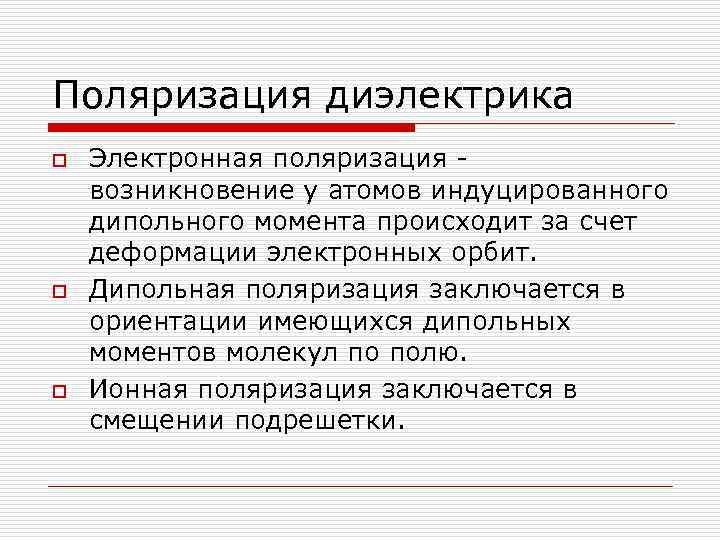 Поляризация диэлектрика

Электронная поляризация - возникновение у атомов индуцированного дипольного момента происходит за счет деформации электронных орбит.

Дипольная поляризация заключается в ориентации имеющихся дипольных моментов молекул по полю.

Ионная поляризация заключается в смещении подрешетки.